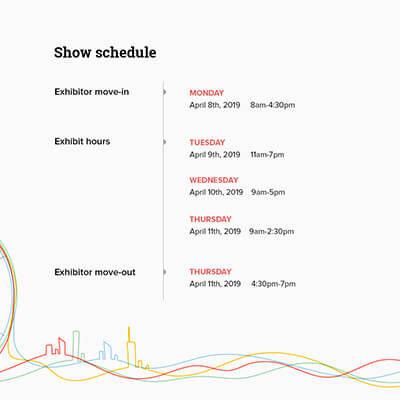 Show schedule

Exhibitor move-in

MONDAY
April 8th, 2019 8am-4:30pm

Exhibit hours

TUESDAY
April 9th, 2019 11am-7pm

WEDNESDAY
April 10th, 2019 9am-5pm

THURSDAY
April 11th, 2019 9am-2:30pm

Exhibitor move-out

THURSDAY
April 11th, 2019 4:30pm-7pm